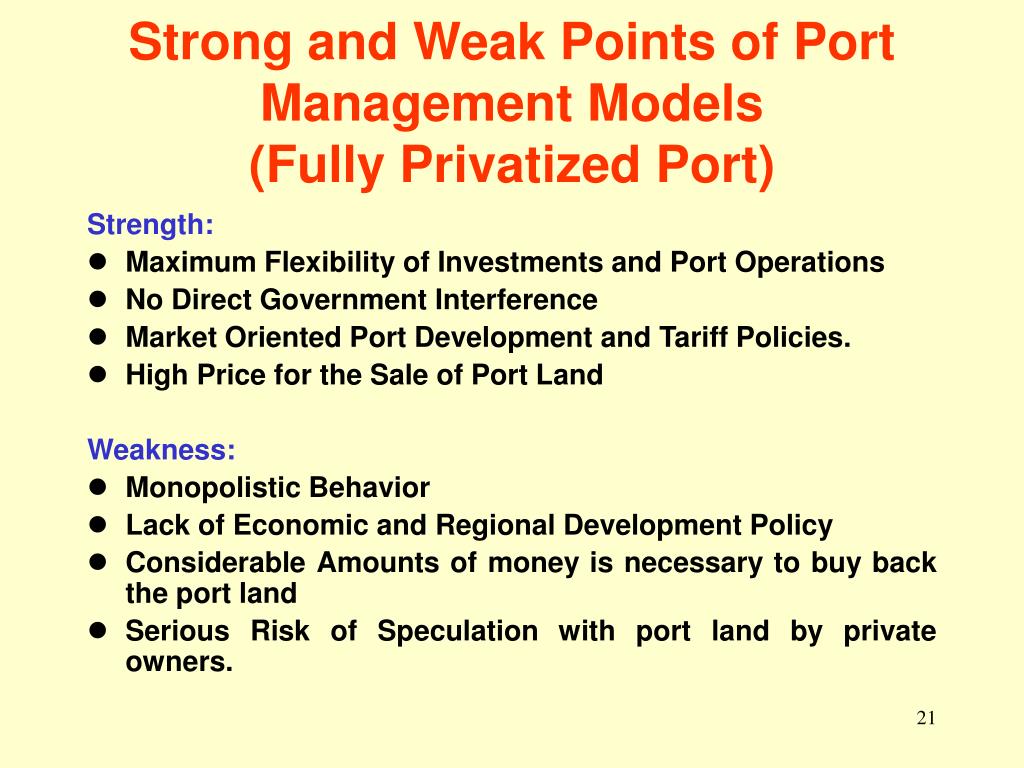 Strong and Weak Points of Port Management Models
(Fully Privatized Port)

Strength:
- Maximum Flexibility of Investments and Port Operations
- No Direct Government Interference
- Market Oriented Port Development and Tariff Policies.
- High Price for the Sale of Port Land

Weakness:
- Monopolistic Behavior
- Lack of Economic and Regional Development Policy
- Considerable Amounts of money is necessary to buy back the port land
- Serious Risk of Speculation with port land by private owners.

21